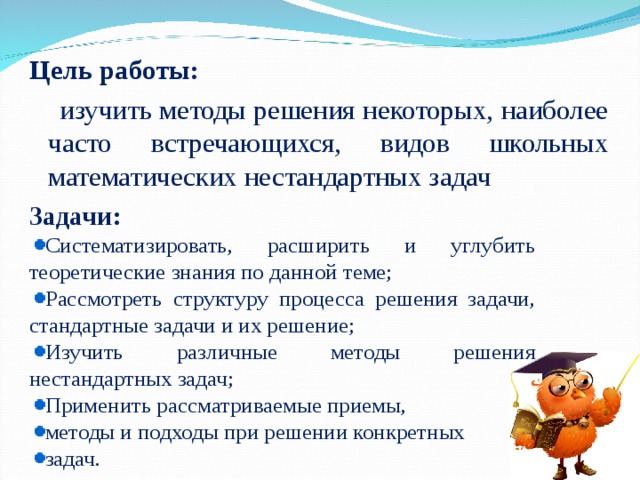 Цель работы:

изучить методы решения некоторых, наиболее часто встречающихся, видов школьных математических нестандартных задач

Задачи:

Систематизировать, расширить и углубить теоретические знания по данной теме;

Рассмотреть структуру процесса решения задачи, стандартные задачи и их решение;

Изучить различные методы решения нестандартных задач;

Применить рассматриваемые приемы,

методы и подходы при решении конкретных

задач.